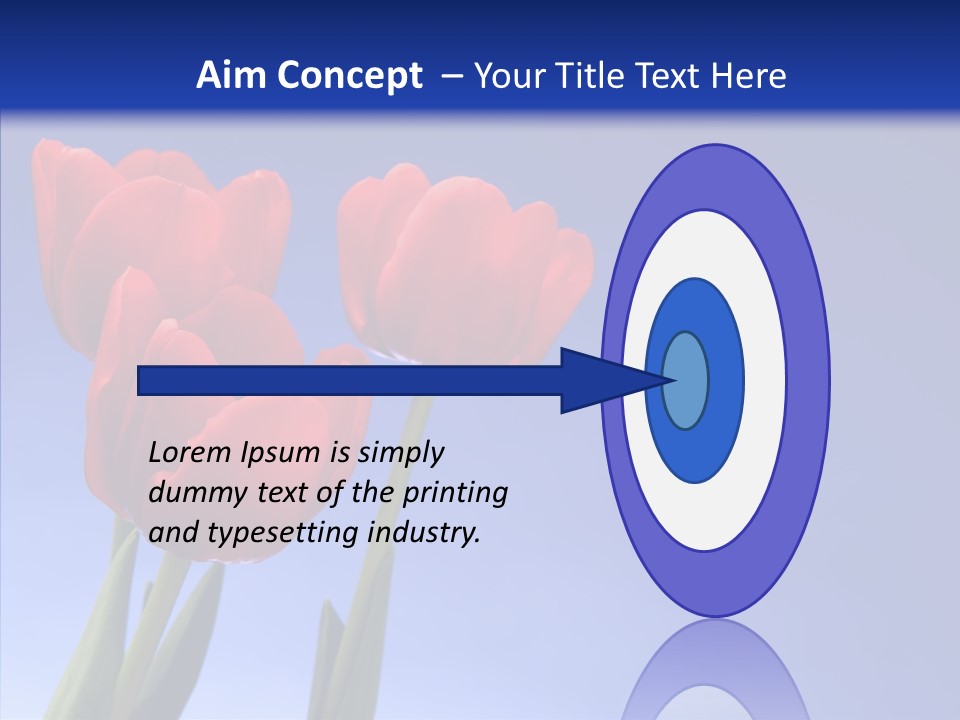 Aim Concept – Your Title Text Here

Lorem Ipsum is simply dummy text of the printing and typesetting industry.